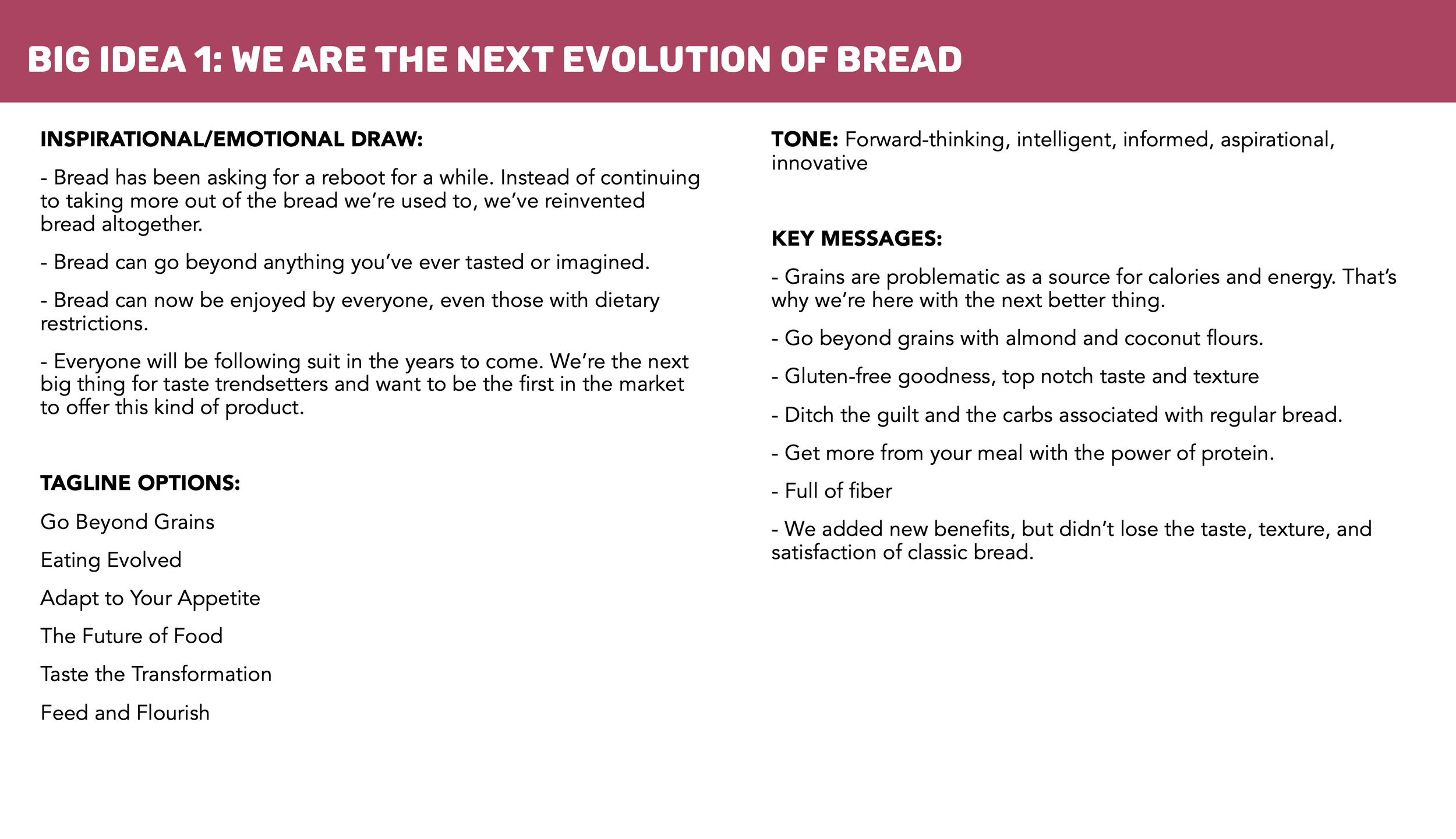 BIG IDEA 1: WE ARE THE NEXT EVOLUTION OF BREAD

INSPIRATIONAL/EMOTIONAL DRAW:

- Bread has been asking for a reboot for a while. Instead of continuing to taking more out of the bread we're used to, we've reinvented bread altogether.

- Bread can go beyond anything you've ever tasted or imagined.

- Bread can now be enjoyed by everyone, even those with dietary restrictions.

- Everyone will be following suit in the years to come. We're the next big thing for taste trendsetters and want to be the first in the market to offer this kind of product.

TAGLINE OPTIONS:

Go Beyond Grains

Eating Evolved

Adapt to Your Appetite

The Future of Food

Taste the Transformation

Feed and Flourish

TONE: Forward-thinking, intelligent, informed, aspirational, innovative

KEY MESSAGES:

- Grains are problematic as a source for calories and energy. That's why we're here with the next better thing.

- Go beyond grains with almond and coconut flours.

- Gluten-free goodness, top notch taste and texture

- Ditch the guilt and the carbs associated with regular bread.

- Get more from your meal with the power of protein.

- Full of fiber

- We added new benefits, but didn't lose the taste, texture, and satisfaction of classic bread.